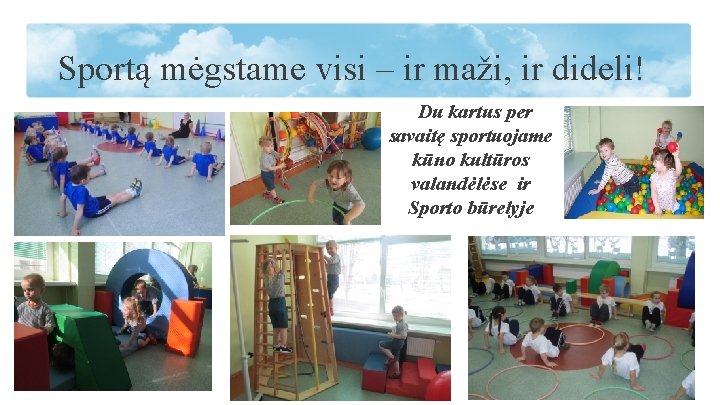 Sportą mėgstame visi – ir maži, ir dideli!

Du kartus per savaitę sportuojame kūno kultūros valandėlėse ir Sporto būrelyje